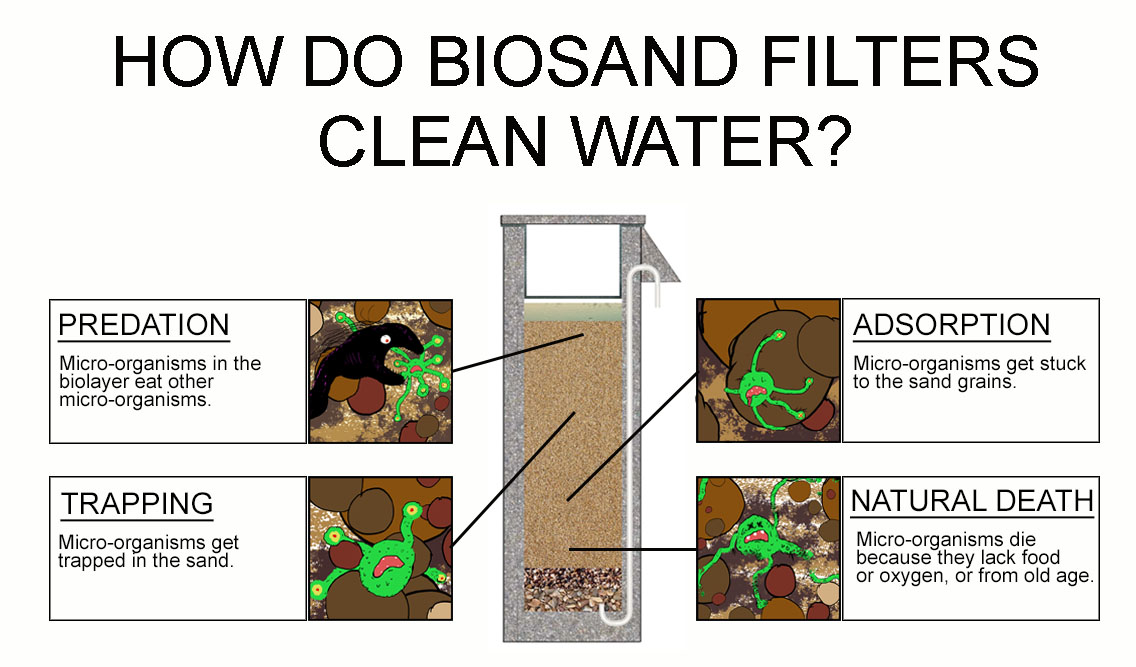 HOW DO BIOSAND FILTERS CLEAN WATER?

PREDATION

Micro-organisms in the biolayer eat other micro-organisms.

TRAPPING

Micro-organisms get trapped in the sand.

ADSORPTION

Micro-organisms get stuck to the sand grains.

NATURAL DEATH

Micro-organisms die because they lack food or oxygen, or from old age.